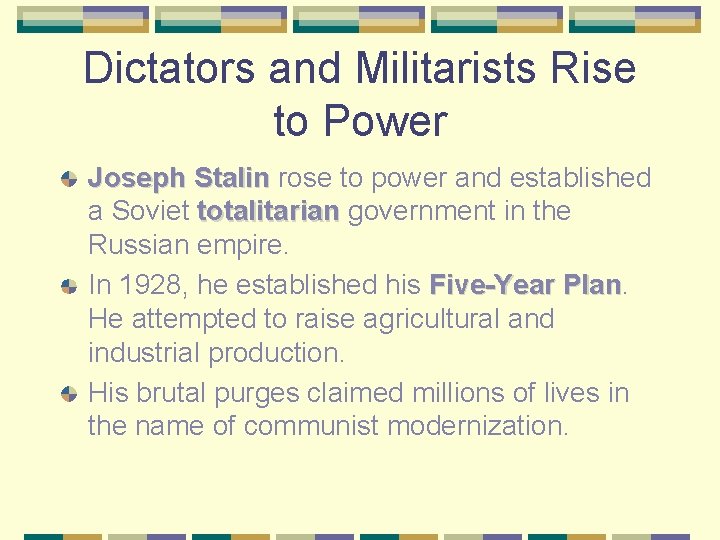 Dictators and Militarists Rise to Power

Joseph Stalin rose to power and established a Soviet totalitarian government in the Russian empire.

In 1928, he established his Five-Year Plan. He attempted to raise agricultural and industrial production.

His brutal purges claimed millions of lives in the name of communist modernization.